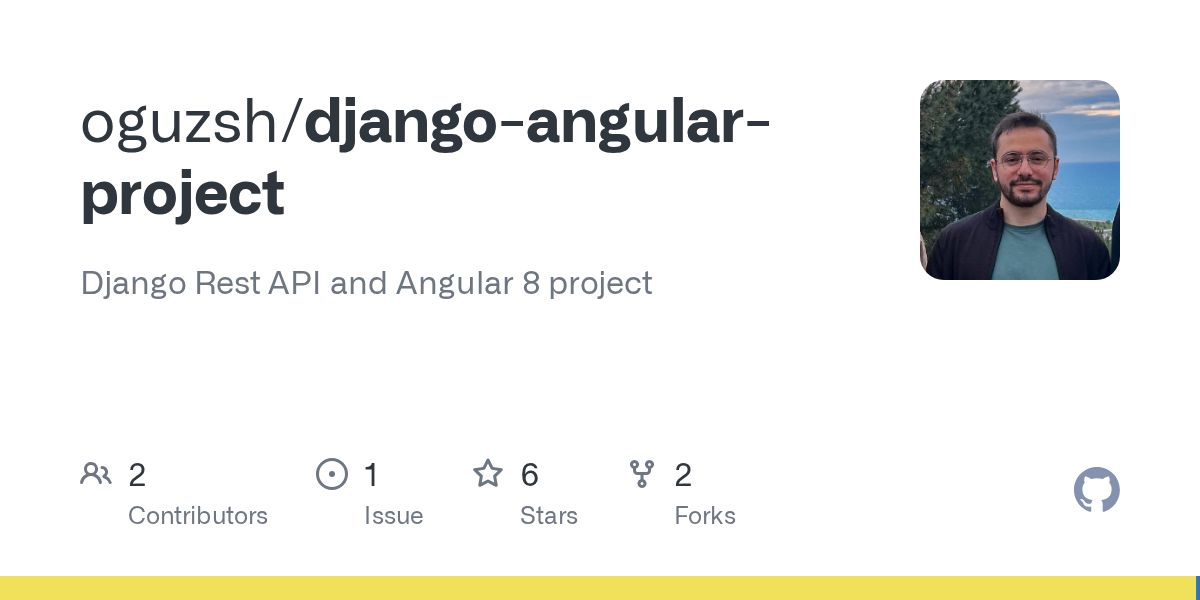 oguzsh/django-angular-project

Django Rest API and Angular 8 project

2 Contributors

1 Issue

6 Stars

2 Forks